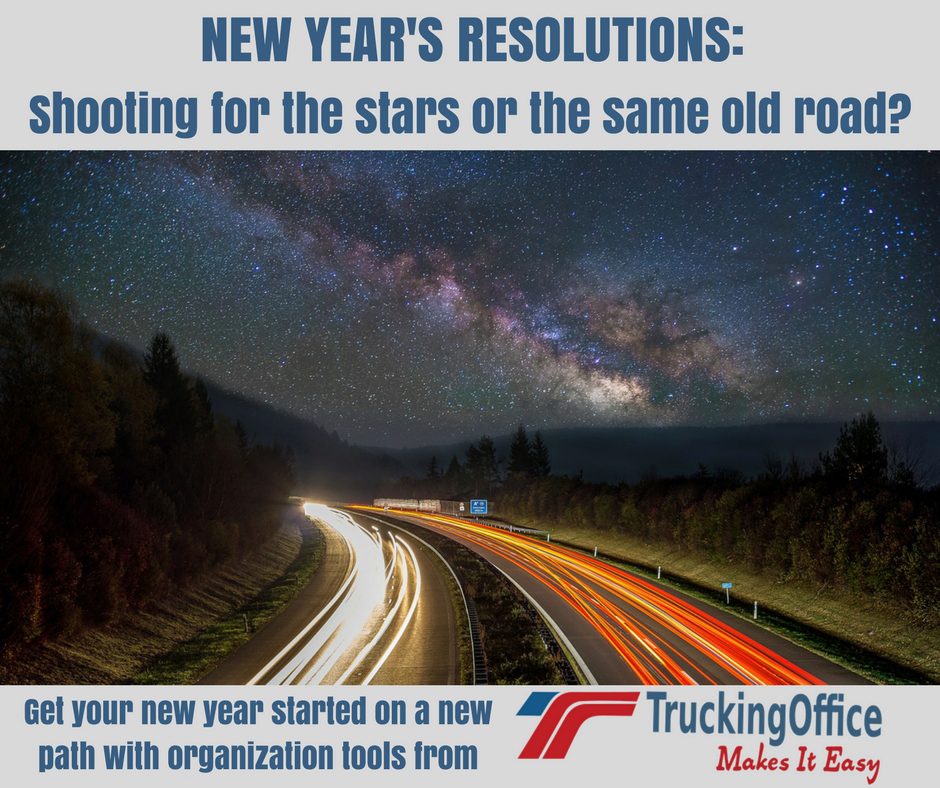 NEW YEAR'S RESOLUTIONS:
Shooting for the stars or the same old road?

Get your new year started on a new path with organization tools from

TruckingOffice
Makes It Easy